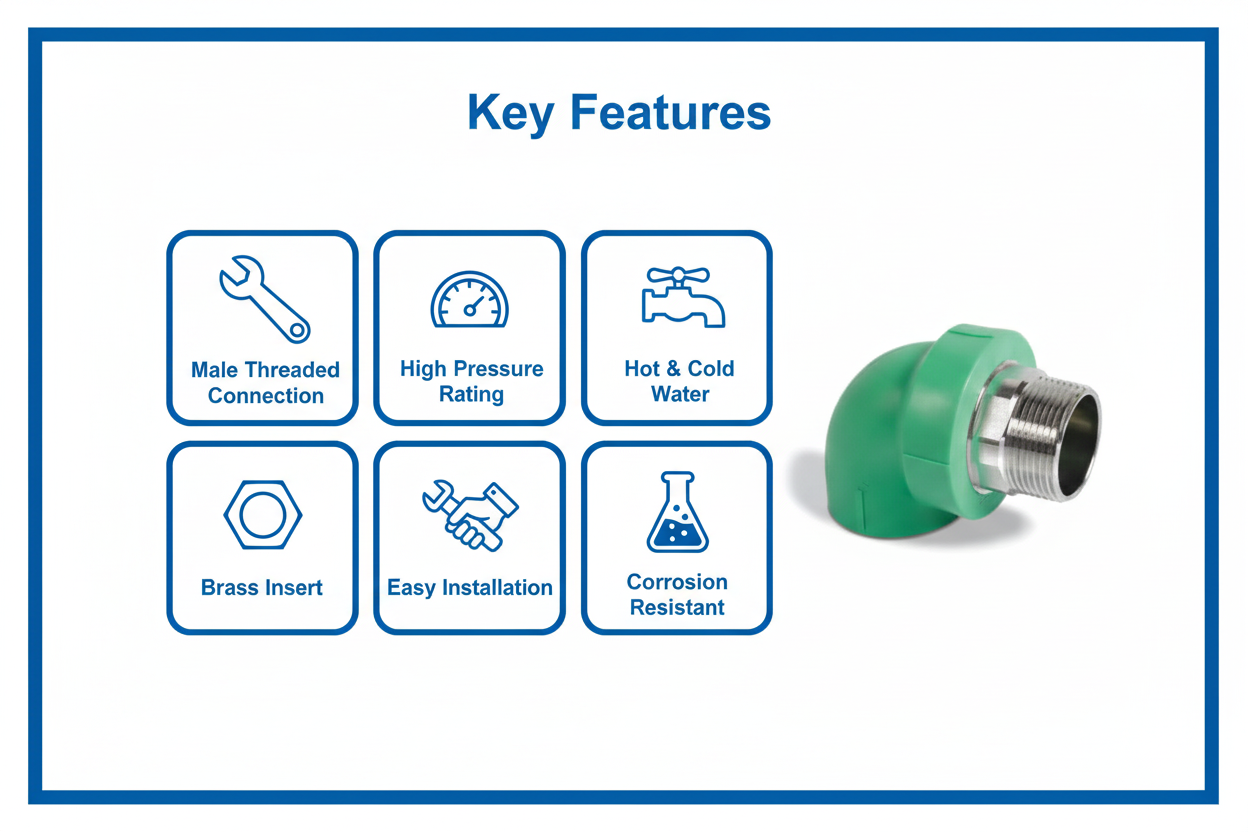 Key Features

Male Threaded Connection

High Pressure Rating

Hot & Cold Water

Brass Insert

Easy Installation

Corrosion Resistant